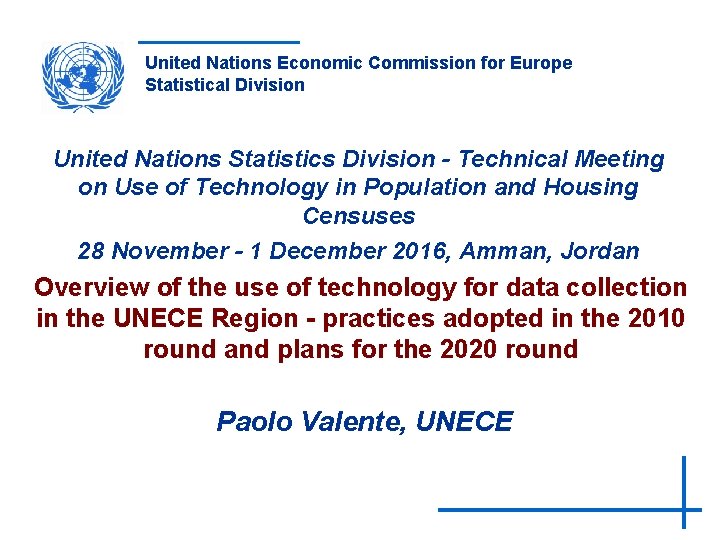 United Nations Economic Commission for Europe
Statistical Division

United Nations Statistics Division - Technical Meeting on Use of Technology in Population and Housing Censuses

28 November - 1 December 2016, Amman, Jordan

Overview of the use of technology for data collection in the UNECE Region - practices adopted in the 2010 round and plans for the 2020 round

Paolo Valente, UNECE